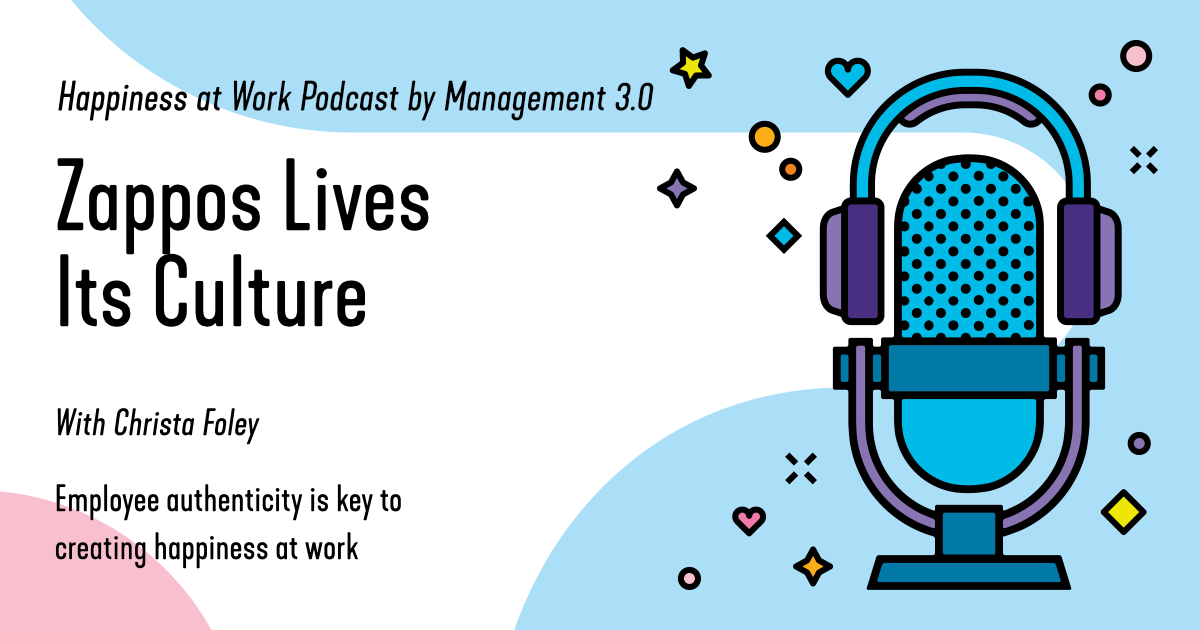 Happiness at Work Podcast by Management 3.0

Zappos Lives Its Culture

With Christa Foley

Employee authenticity is key to creating happiness at work